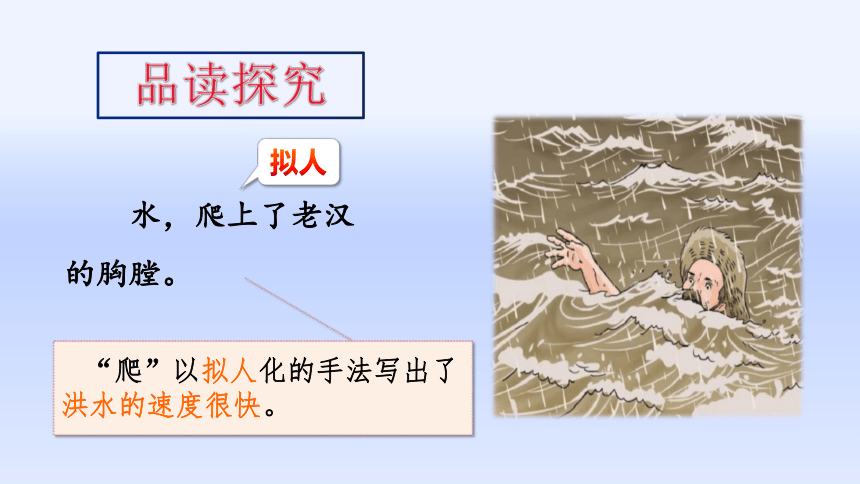 品读探究

拟人

水，爬上了老汉的胸膛。

“爬”以拟人化的手法写出了洪水的速度很快。